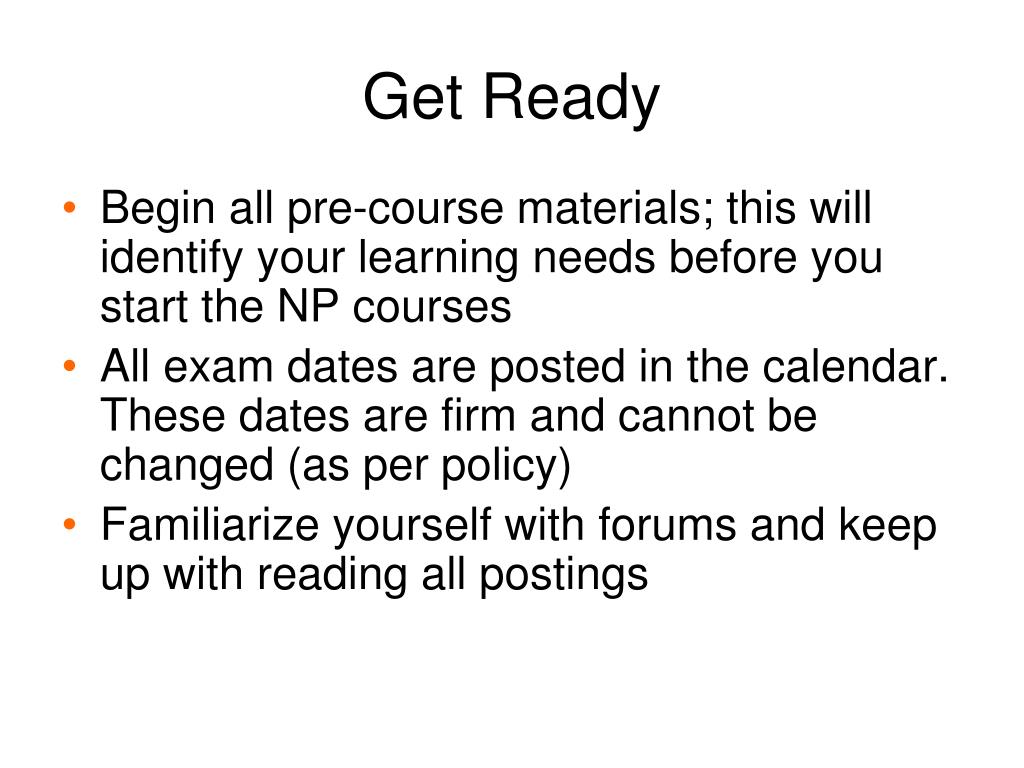 Get Ready

• Begin all pre-course materials; this will identify your learning needs before you start the NP courses
• All exam dates are posted in the calendar. These dates are firm and cannot be changed (as per policy)
• Familiarize yourself with forums and keep up with reading all postings